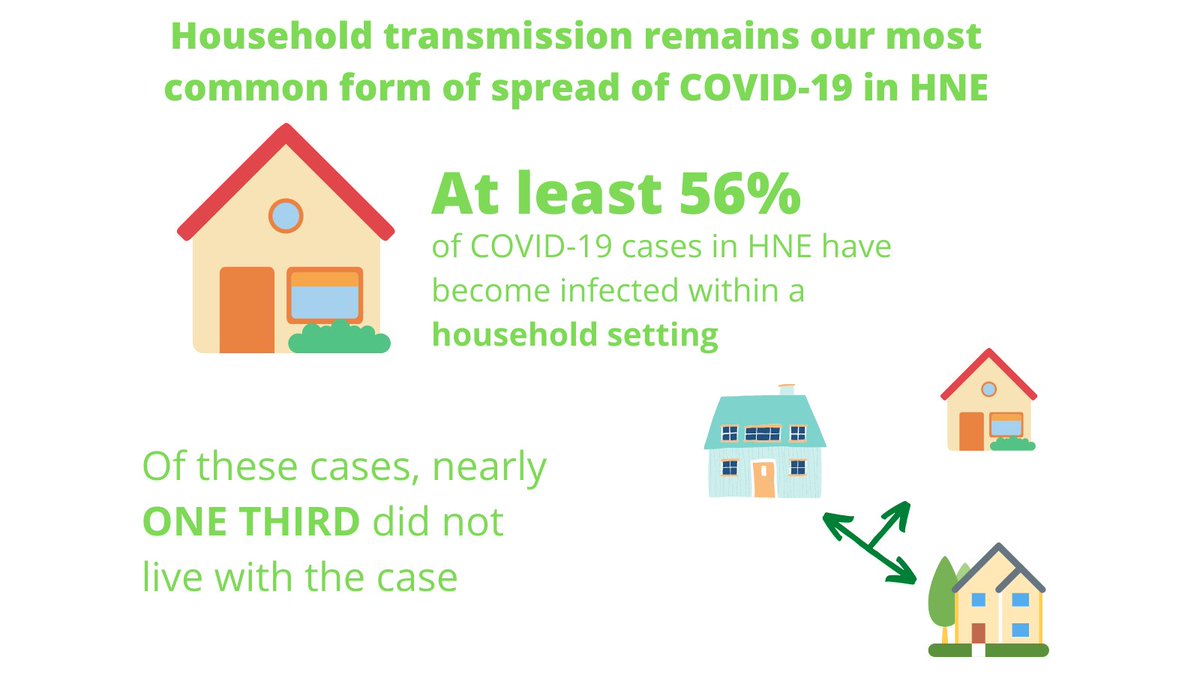 Household transmission remains our most common form of spread of COVID-19 in HNE

At least 56%

of COVID-19 cases in HNE have become infected within a household setting

Of these cases, nearly ONE THIRD did not live with the case